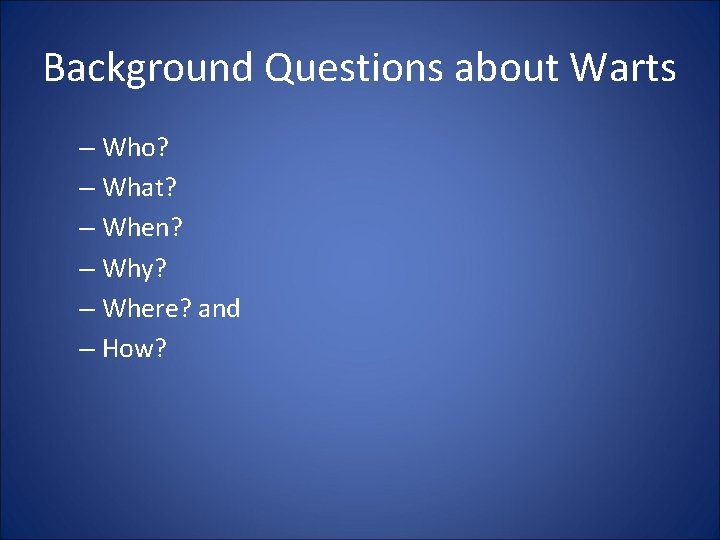 Background Questions about Warts

– Who?
– What?
– When?
– Why?
– Where? and
– How?